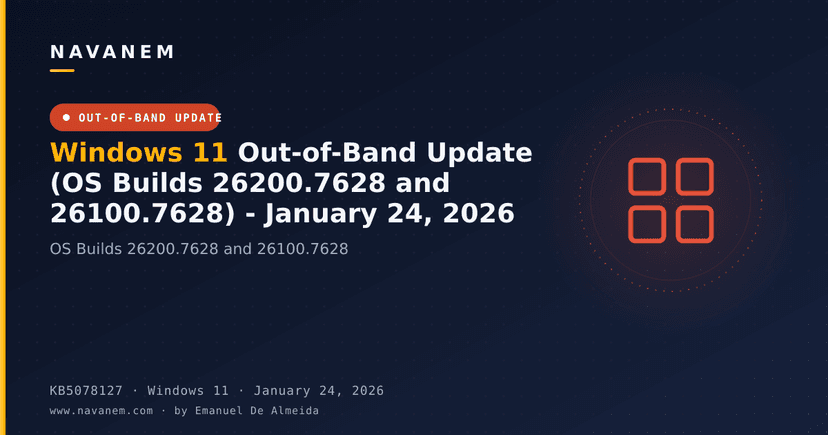 NAVANEM

OUT-OF-BAND UPDATE

Windows 11 Out-of-Band Update (OS Builds 26200.7628 and 26100.7628) - January 24, 2026

OS Builds 26200.7628 and 26100.7628

KB5078127 · Windows 11 · January 24, 2026

www.navanem.com · by Emanuel De Almeida